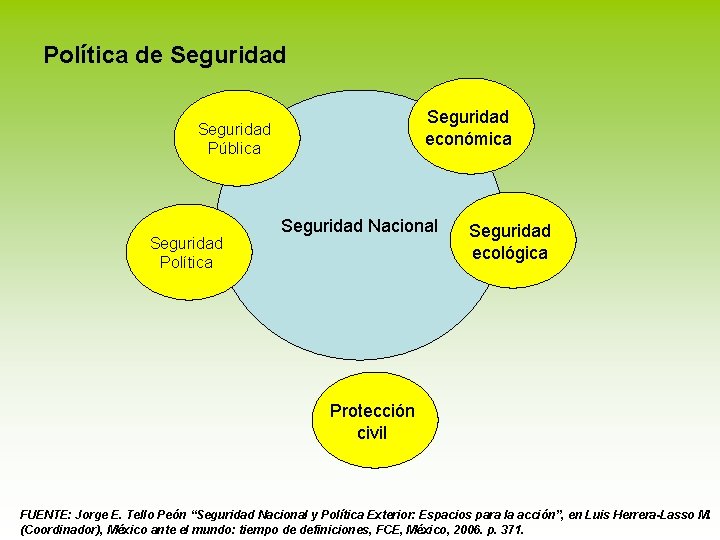 Política de Seguridad

Seguridad Pública

Seguridad económica

Seguridad Nacional

Seguridad Política

Seguridad ecológica

Protección civil

FUENTE: Jorge E. Tello Peón "Seguridad Nacional y Política Exterior: Espacios para la acción", en Luis Herrera-Lasso M. (Coordinador), México ante el mundo: tiempo de definiciones, FCE, México, 2006. p. 371.